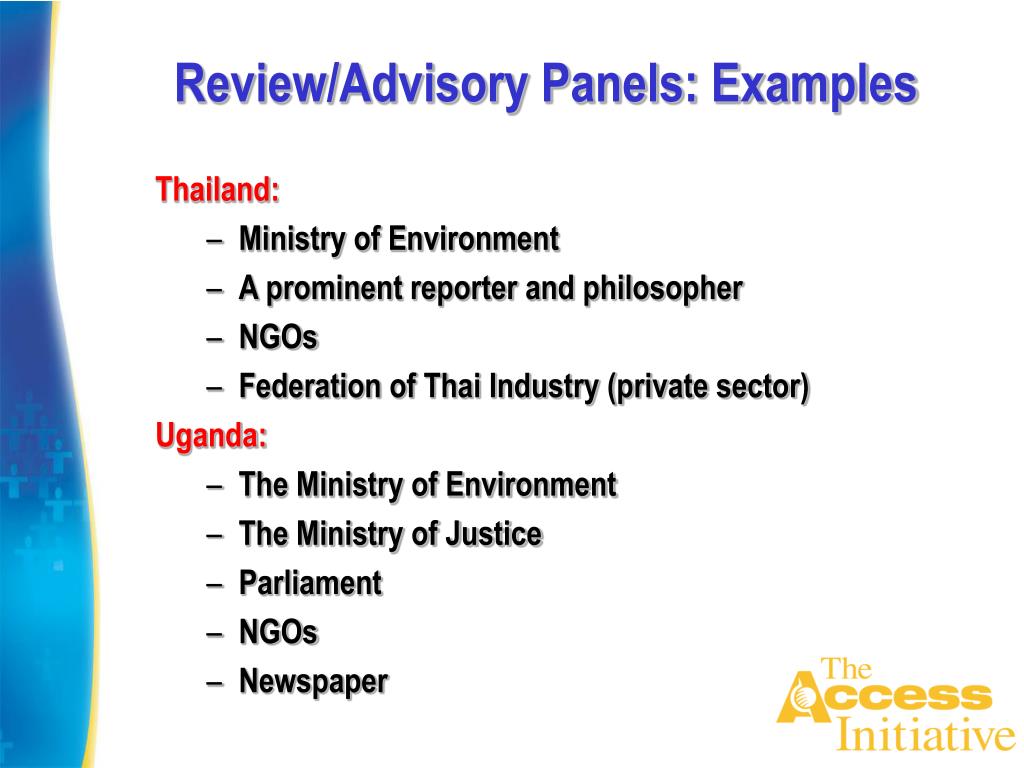 Review/Advisory Panels: Examples

Thailand:
– Ministry of Environment
– A prominent reporter and philosopher
– NGOs
– Federation of Thai Industry (private sector)

Uganda:
– The Ministry of Environment
– The Ministry of Justice
– Parliament
– NGOs
– Newspaper

The Access Initiative